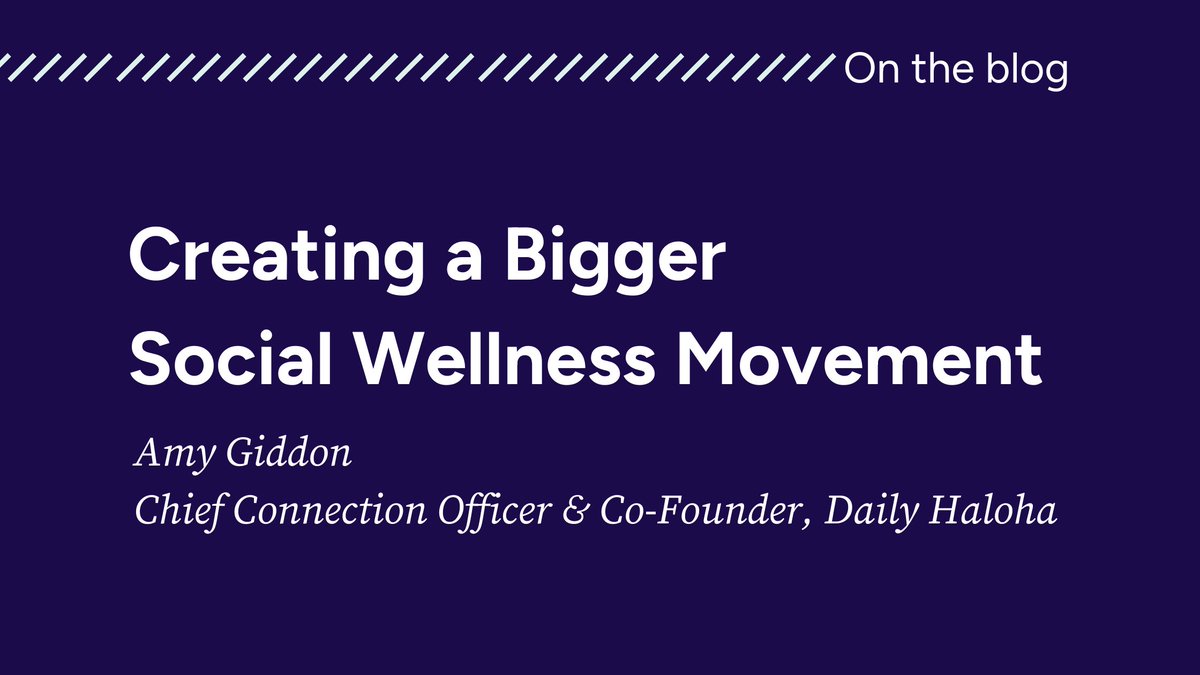 On the blog

Creating a Bigger Social Wellness Movement

Amy Giddon
Chief Connection Officer & Co-Founder, Daily Haloha